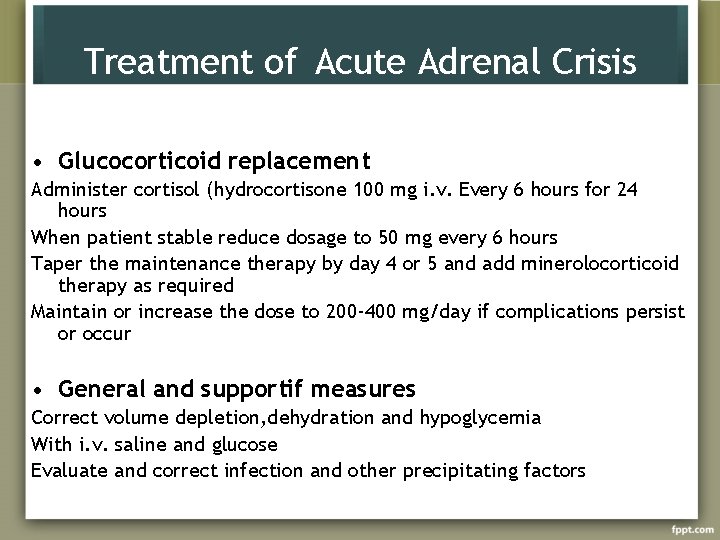 Treatment of Acute Adrenal Crisis

• Glucocorticoid replacement

Administer cortisol (hydrocortisone 100 mg i.v. Every 6 hours for 24 hours

When patient stable reduce dosage to 50 mg every 6 hours

Taper the maintenance therapy by day 4 or 5 and add minerolocorticoid therapy as required

Maintain or increase the dose to 200-400 mg/day if complications persist or occur

• General and supportif measures

Correct volume depletion,dehydration and hypoglycemia

With i.v. saline and glucose

Evaluate and correct infection and other precipitating factors

fppt.com